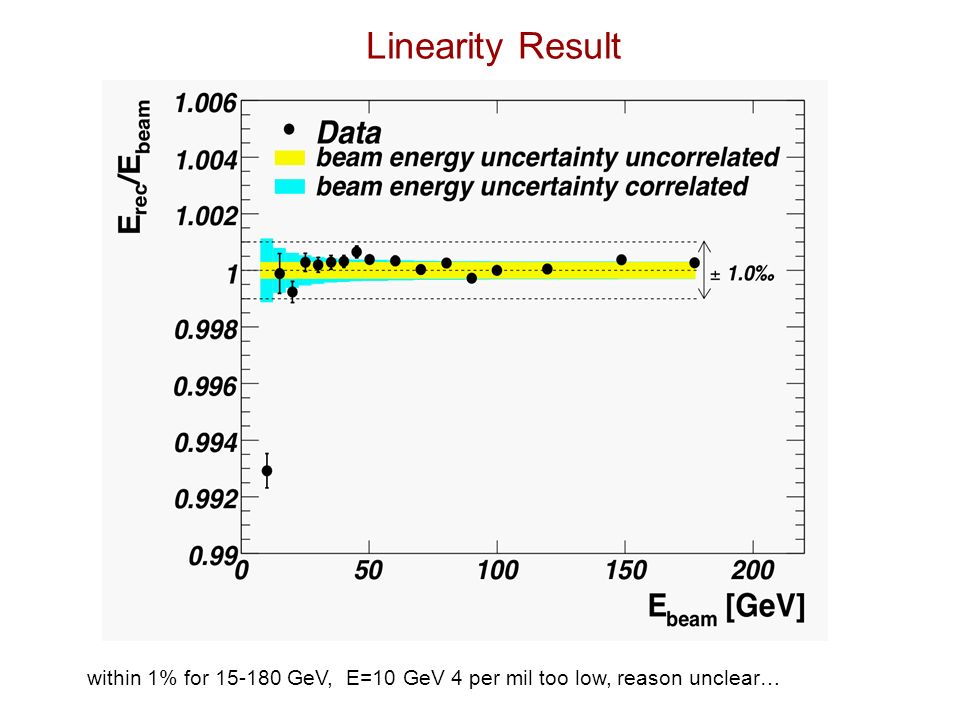 Linearity Result

$E_{rec}/E_{beam}$

1.006
1.004
1.002
1
0.998
0.996
0.994
0.992
0.99

Data
beam energy uncertainty uncorrelated
beam energy uncertainty correlated

± 1.0‰

0
50
100
150
200

$E_{beam}$ [GeV]

within 1% for 15-180 GeV, E=10 GeV 4 per mil too low, reason unclear…